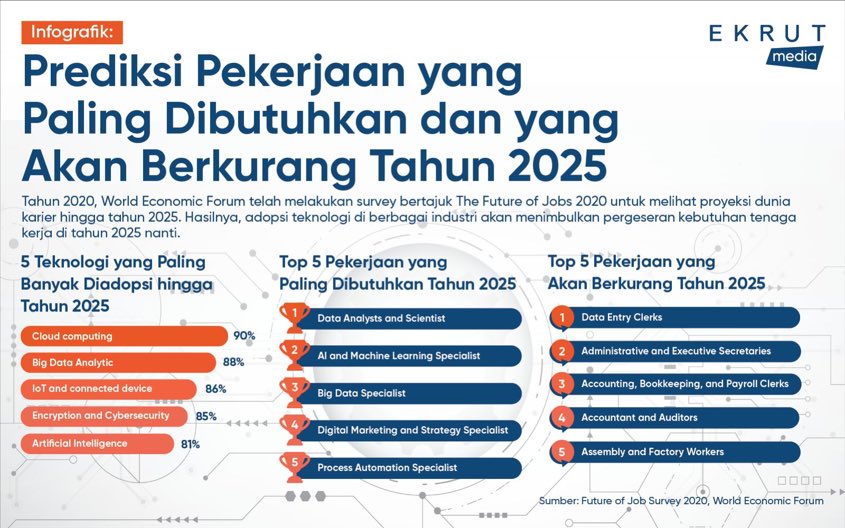 Infografik:

EKRUT media

Prediksi Pekerjaan yang Paling Dibutuhkan dan yang Akan Berkurang Tahun 2025

Tahun 2020, World Economic Forum telah melakukan survey bertajuk The Future of Jobs 2020 untuk melihat proyeksi dunia karier hingga tahun 2025. Hasilnya, adopsi teknologi di berbagai industri akan menimbulkan pergeseran kebutuhan tenaga kerja di tahun 2025 nanti.

5 Teknologi yang Paling Banyak Diadopsi hingga Tahun 2025

Cloud computing 90%
Big Data Analytic 88%
IoT and connected device 86%
Encryption and Cybersecurity 85%
Artificial Intelligence 81%

Top 5 Pekerjaan yang Paling Dibutuhkan Tahun 2025

1 Data Analysts and Scientist
2 AI and Machine Learning Specialist
3 Big Data Specialist
4 Digital Marketing and Strategy Specialist
5 Process Automation Specialist

Top 5 Pekerjaan yang Akan Berkurang Tahun 2025

1 Data Entry Clerks
2 Administrative and Executive Secretaries
3 Accounting, Bookkeeping, and Payroll Clerks
4 Accountant and Auditors
5 Assembly and Factory Workers

Sumber: Future of Job Survey 2020, World Economic Forum